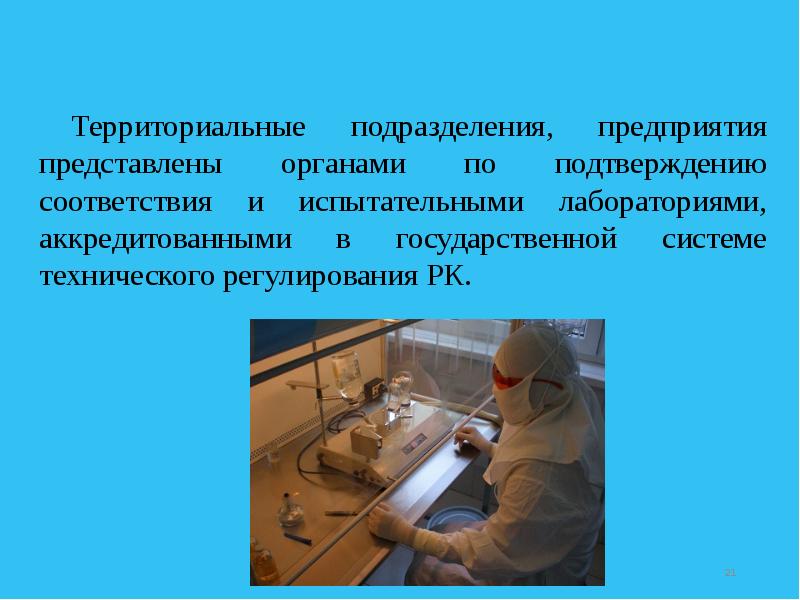 Территориальные подразделения, предприятия представлены органами по подтверждению соответствия и испытательными лабораториями, аккредитованными в государственной системе технического регулирования РК.

21